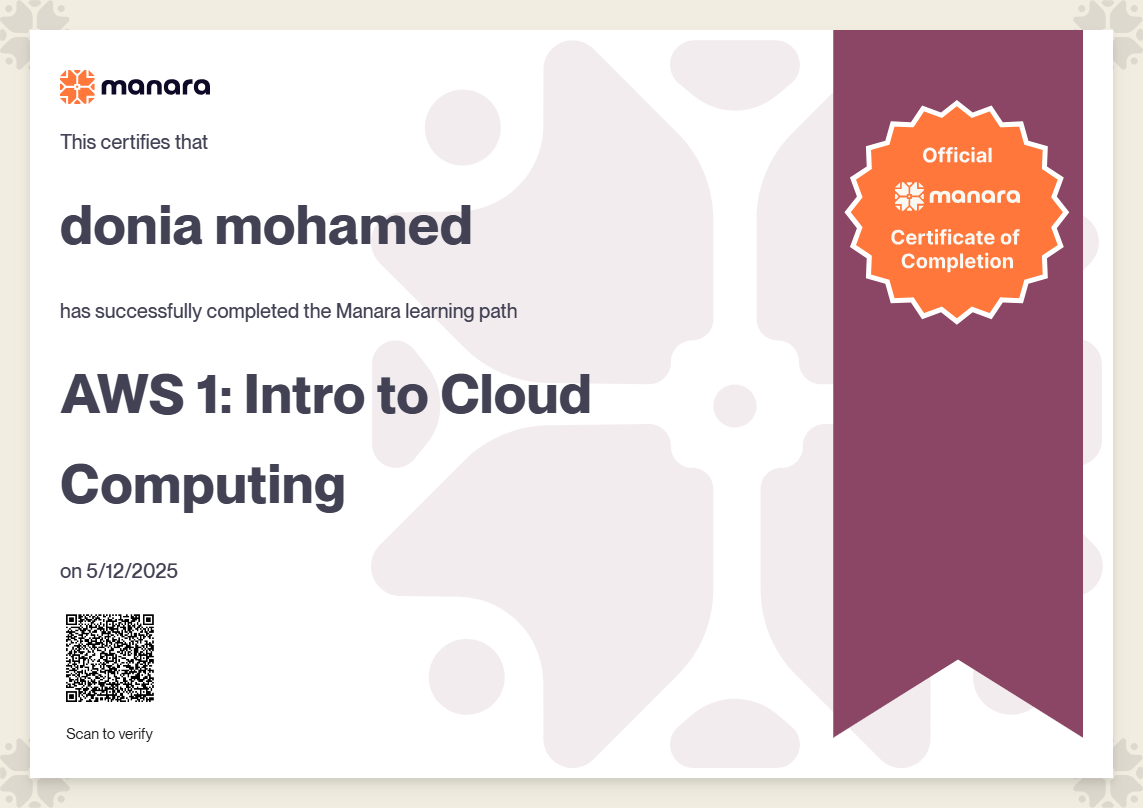 manara

This certifies that

donia mohamed

has successfully completed the Manara learning path

AWS 1: Intro to Cloud Computing

on 5/12/2025

Scan to verify

Official
manara
Certificate of Completion